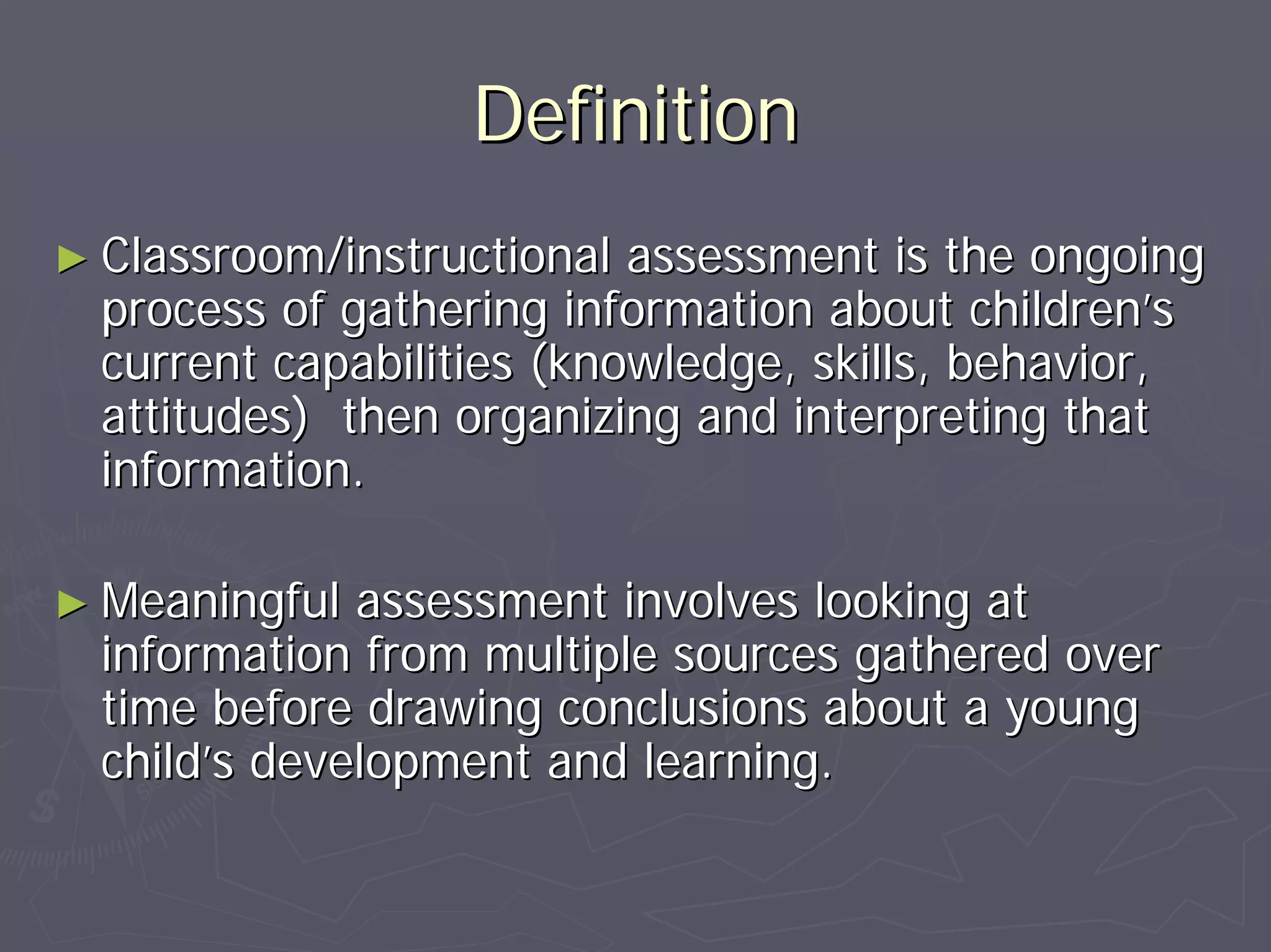 Definition

► Classroom/instructional assessment is the ongoing process of gathering information about children's current capabilities (knowledge, skills, behavior, attitudes)  then organizing and interpreting that information.

► Meaningful assessment involves looking at information from multiple sources gathered over time before drawing conclusions about a young child's development and learning.